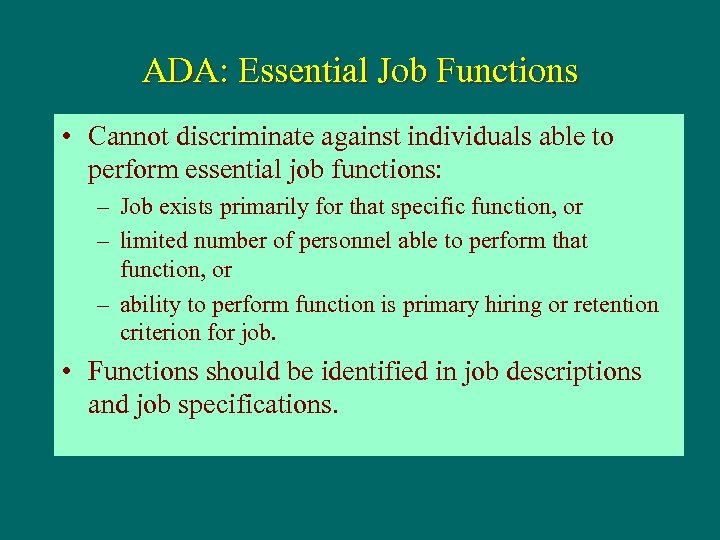 ADA: Essential Job Functions

• Cannot discriminate against individuals able to perform essential job functions:
– Job exists primarily for that specific function, or
– limited number of personnel able to perform that function, or
– ability to perform function is primary hiring or retention criterion for job.

• Functions should be identified in job descriptions and job specifications.